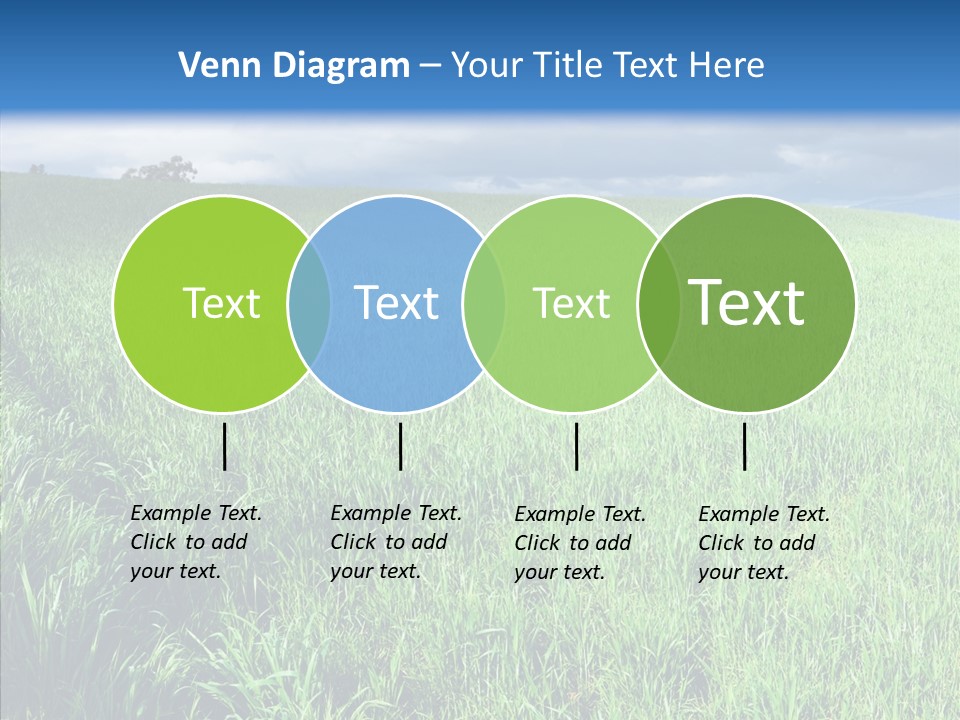 Venn Diagram – Your Title Text Here

Text

Text

Text

Text

Example Text. Click to add your text.

Example Text. Click to add your text.

Example Text. Click to add your text.

Example Text. Click to add your text.